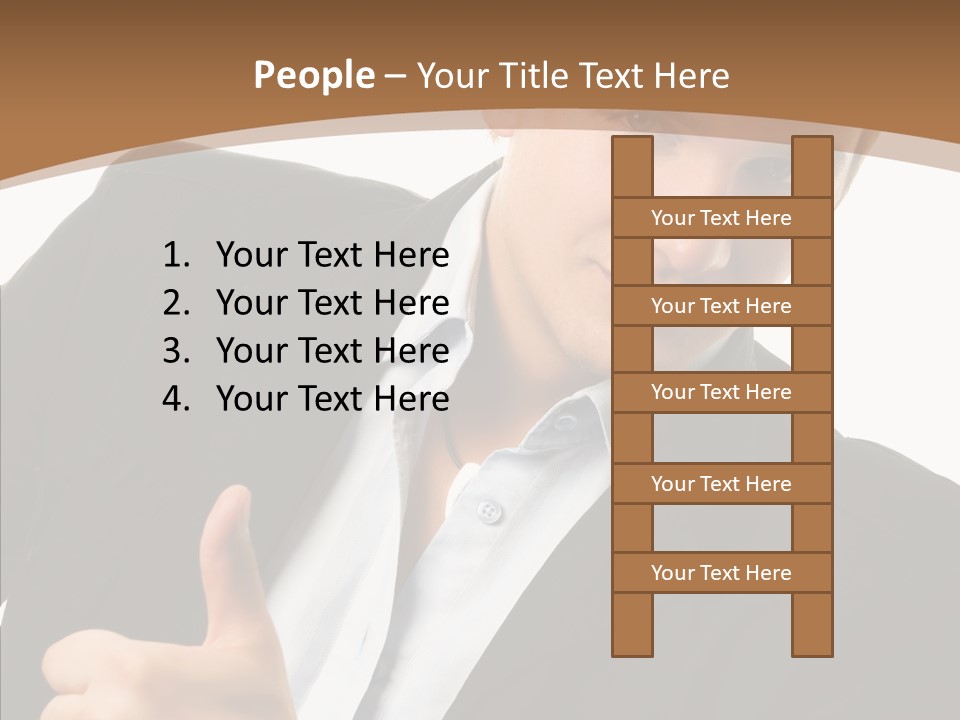 People – Your Title Text Here

1. Your Text Here
2. Your Text Here
3. Your Text Here
4. Your Text Here

Your Text Here

Your Text Here

Your Text Here

Your Text Here

Your Text Here